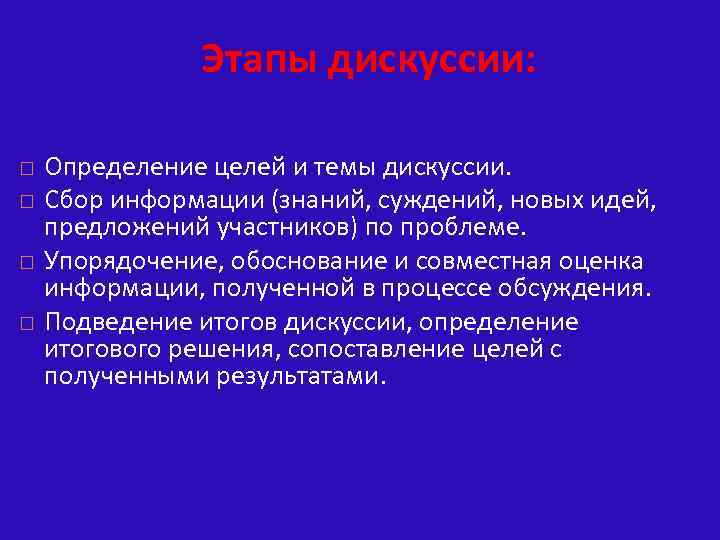 Этапы дискуссии:

□ Определение целей и темы дискуссии.
□ Сбор информации (знаний, суждений, новых идей, предложений участников) по проблеме.
□ Упорядочение, обоснование и совместная оценка информации, полученной в процессе обсуждения.
□ Подведение итогов дискуссии, определение итогового решения, сопоставление целей с полученными результатами.